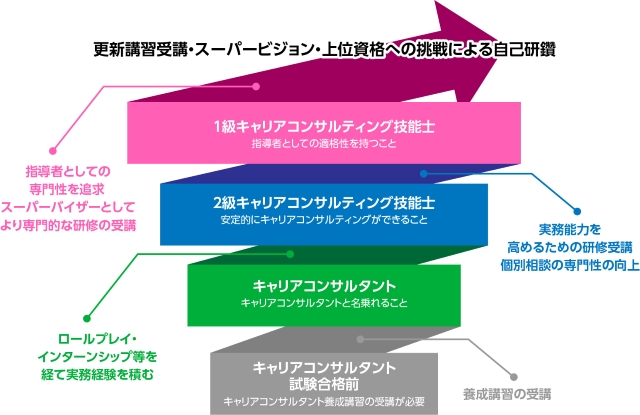 更新講習受講・スーパービジョン・上位資格への挑戦による自己研鑽

1級キャリアコンサルティング技能士
指導者としての適格性を持つこと

指導者としての
専門性を追求
スーパーバイザーとして
より専門的な研修の受講

2級キャリアコンサルティング技能士
安定的にキャリアコンサルティングができること

実務能力を
高めるための研修受講
個別相談の専門性の向上

キャリアコンサルタント
キャリアコンサルタントと名乗れること

ロールプレイ・
インターンシップ等を
経て実務経験を積む

キャリアコンサルタント
試験合格前
キャリアコンサルタント養成講習の受講が必要

養成講習の受講